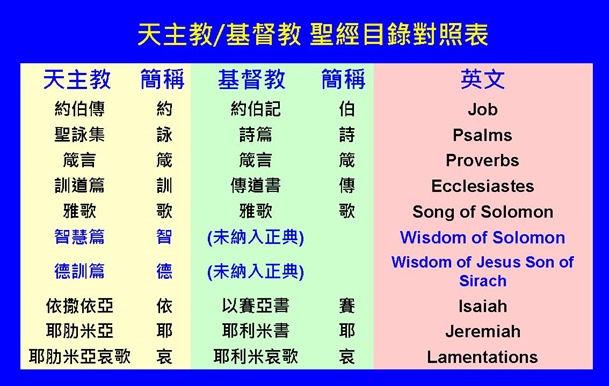 天主教/基督教 聖經目錄對照表

| 天主教 | 簡稱 | 基督教 | 簡稱 | 英文 |
|---|---|---|---|---|
| 約伯傳 | 約 | 約伯記 | 伯 | Job |
| 聖詠集 | 詠 | 詩篇 | 詩 | Psalms |
| 箴言 | 箴 | 箴言 | 箴 | Proverbs |
| 訓道篇 | 訓 | 傳道書 | 傳 | Ecclesiastes |
| 雅歌 | 歌 | 雅歌 | 歌 | Song of Solomon |
| 智慧篇 | 智 | (未納入正典) | | Wisdom of Solomon |
| 德訓篇 | 德 | (未納入正典) | | Wisdom of Jesus Son of Sirach |
| 依撒依亞 | 依 | 以賽亞書 | 賽 | Isaiah |
| 耶肋米亞 | 耶 | 耶利米書 | 耶 | Jeremiah |
| 耶肋米亞哀歌 | 哀 | 耶利米哀歌 | 哀 | Lamentations |